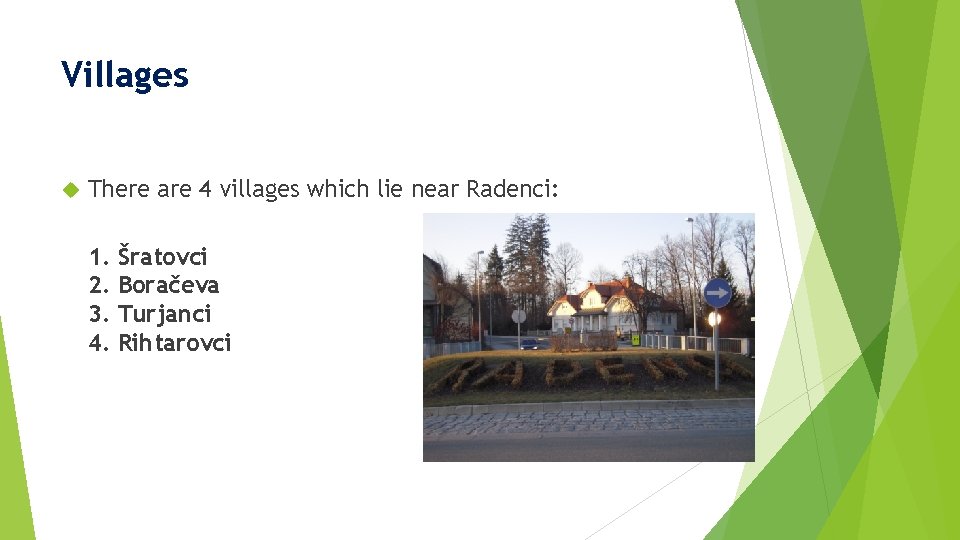 Villages

There are 4 villages which lie near Radenci:

1. Šratovci
2. Boračeva
3. Turjanci
4. Rihtarovci

RADENCI